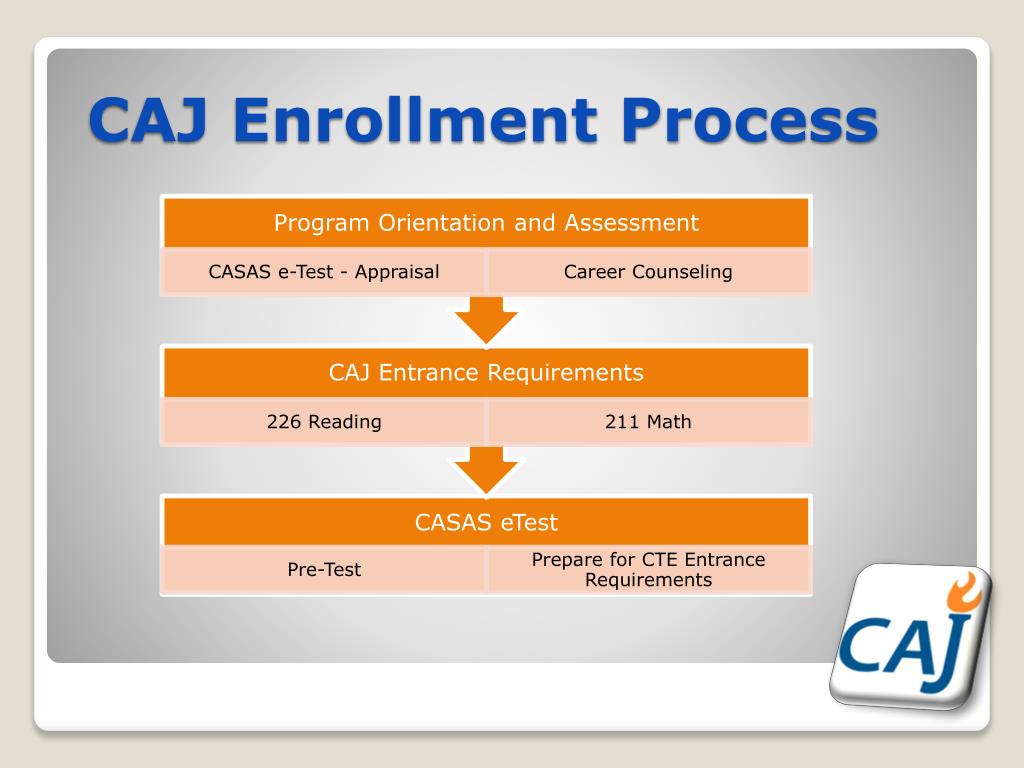 CAJ Enrollment Process

Program Orientation and Assessment

CASAS e-Test - Appraisal

Career Counseling

CAJ Entrance Requirements

226 Reading

211 Math

CASAS eTest

Pre-Test

Prepare for CTE Entrance Requirements

CAJ